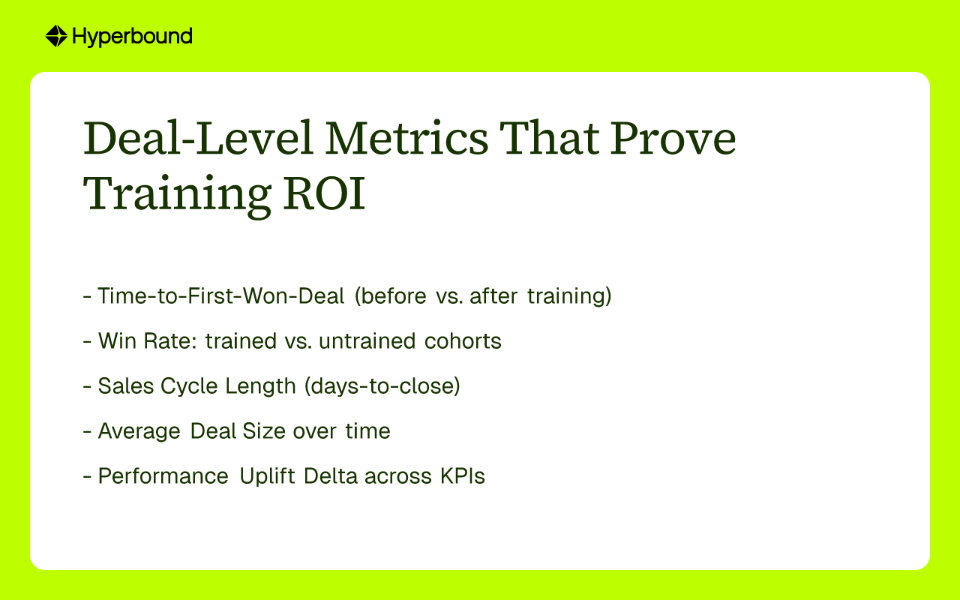 Hyperbound

Deal-Level Metrics That Prove Training ROI

- Time-to-First-Won-Deal (before vs. after training)

- Win Rate: trained vs. untrained cohorts

- Sales Cycle Length (days-to-close)

- Average Deal Size over time

- Performance Uplift Delta across KPIs